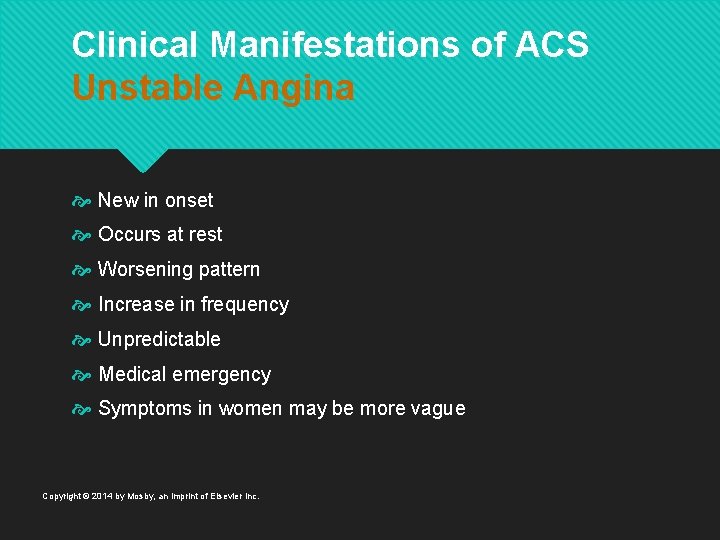 Clinical Manifestations of ACS
Unstable Angina

• New in onset
• Occurs at rest
• Worsening pattern
• Increase in frequency
• Unpredictable
• Medical emergency
• Symptoms in women may be more vague

Copyright © 2014 by Mosby, an imprint of Elsevier Inc.